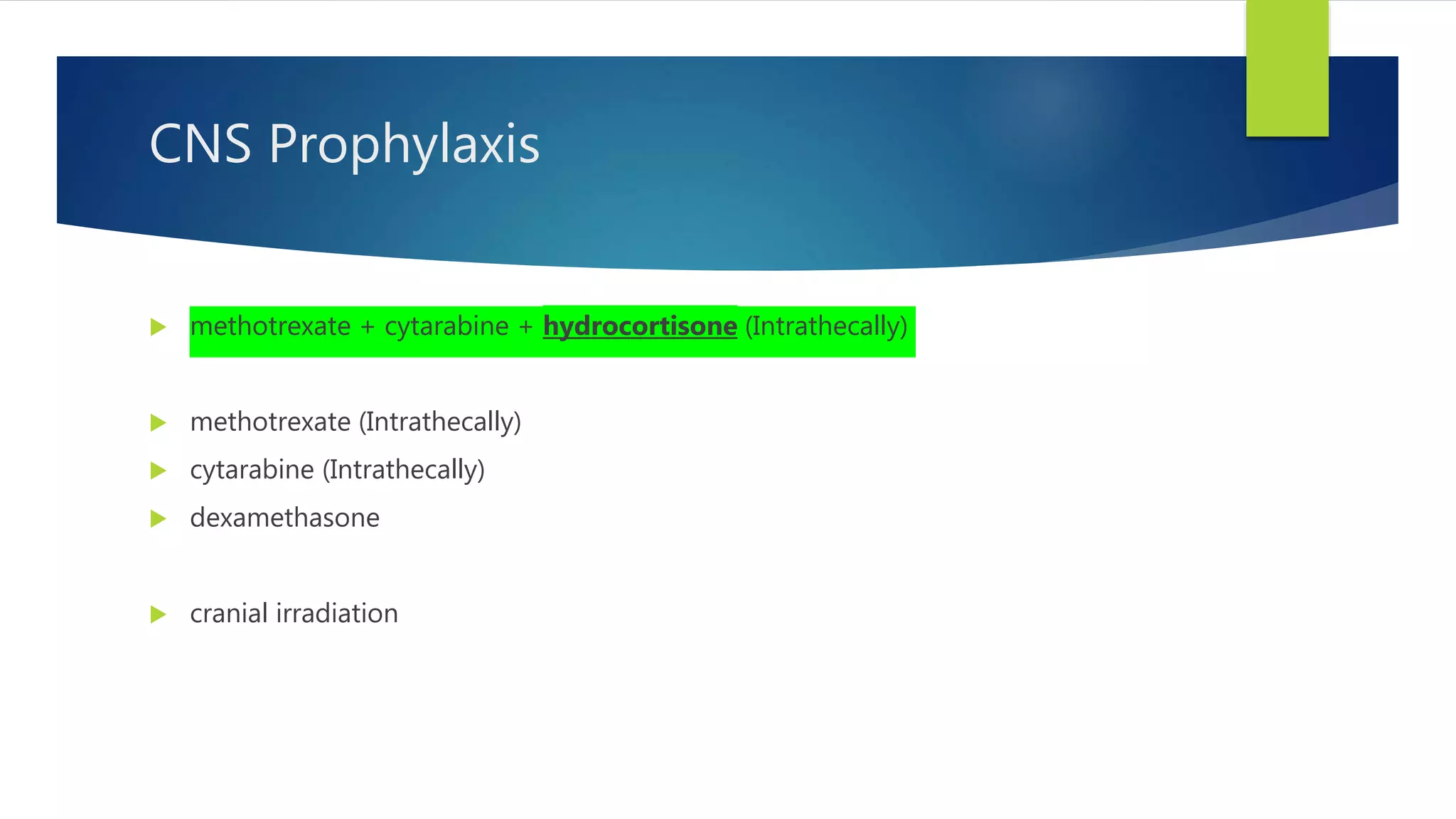 CNS Prophylaxis

methotrexate + cytarabine + hydrocortisone (Intrathecally)

methotrexate (Intrathecally)
cytarabine (Intrathecally)
dexamethasone

cranial irradiation